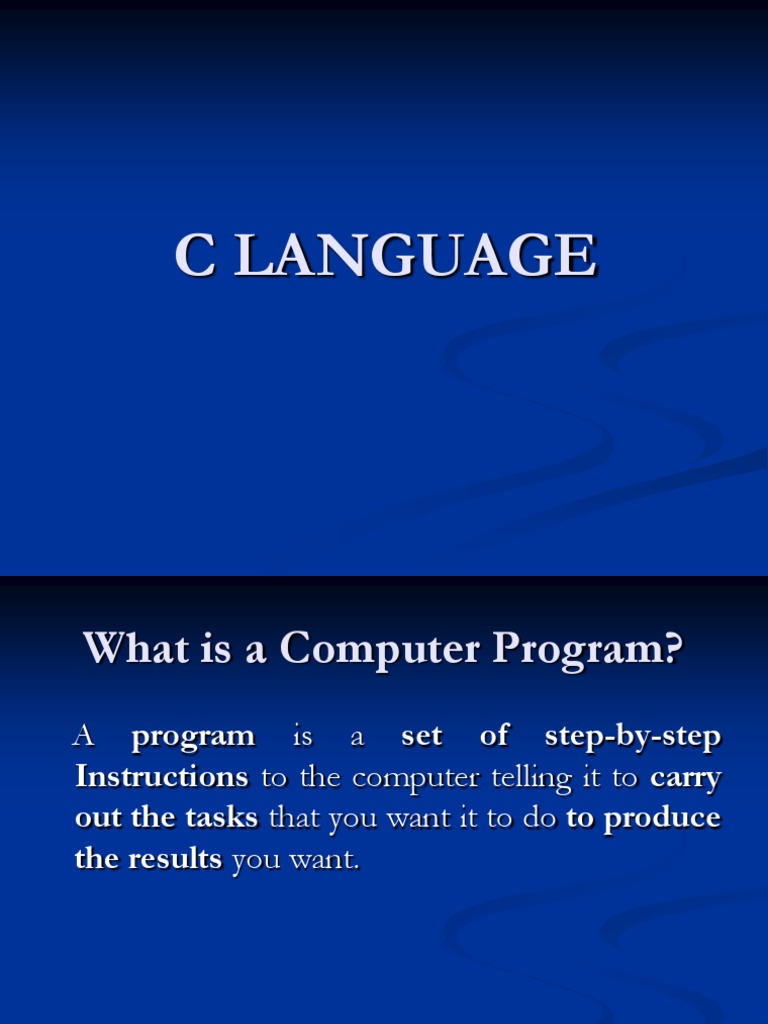 C LANGUAGE

What is a Computer Program?

A program is a set of step-by-step Instructions to the computer telling it to carry out the tasks that you want it to do to produce the results you want.